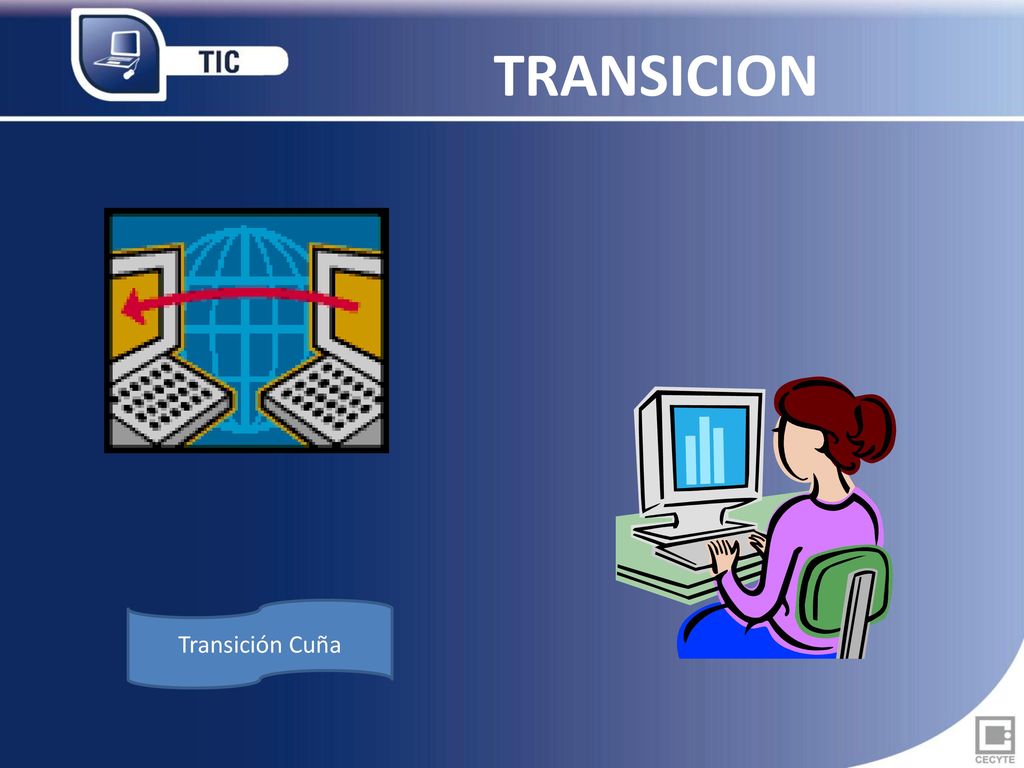 TIC

TRANSICION

Transición Cuña

CECYTE